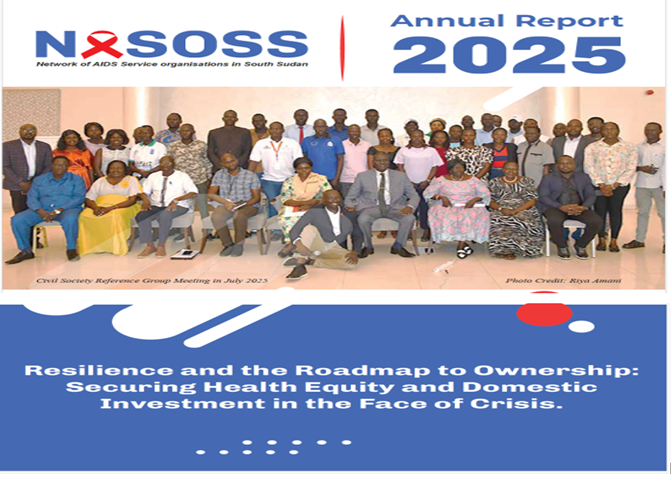 NASOSS
Network of AIDS Service organisations in South Sudan

Annual Report
2025

Civil Society Reference Group Meeting in July 2025

Photo Credit: Riya Amani

Resilience and the Roadmap to Ownership: Securing Health Equity and Domestic Investment in the Face of Crisis.